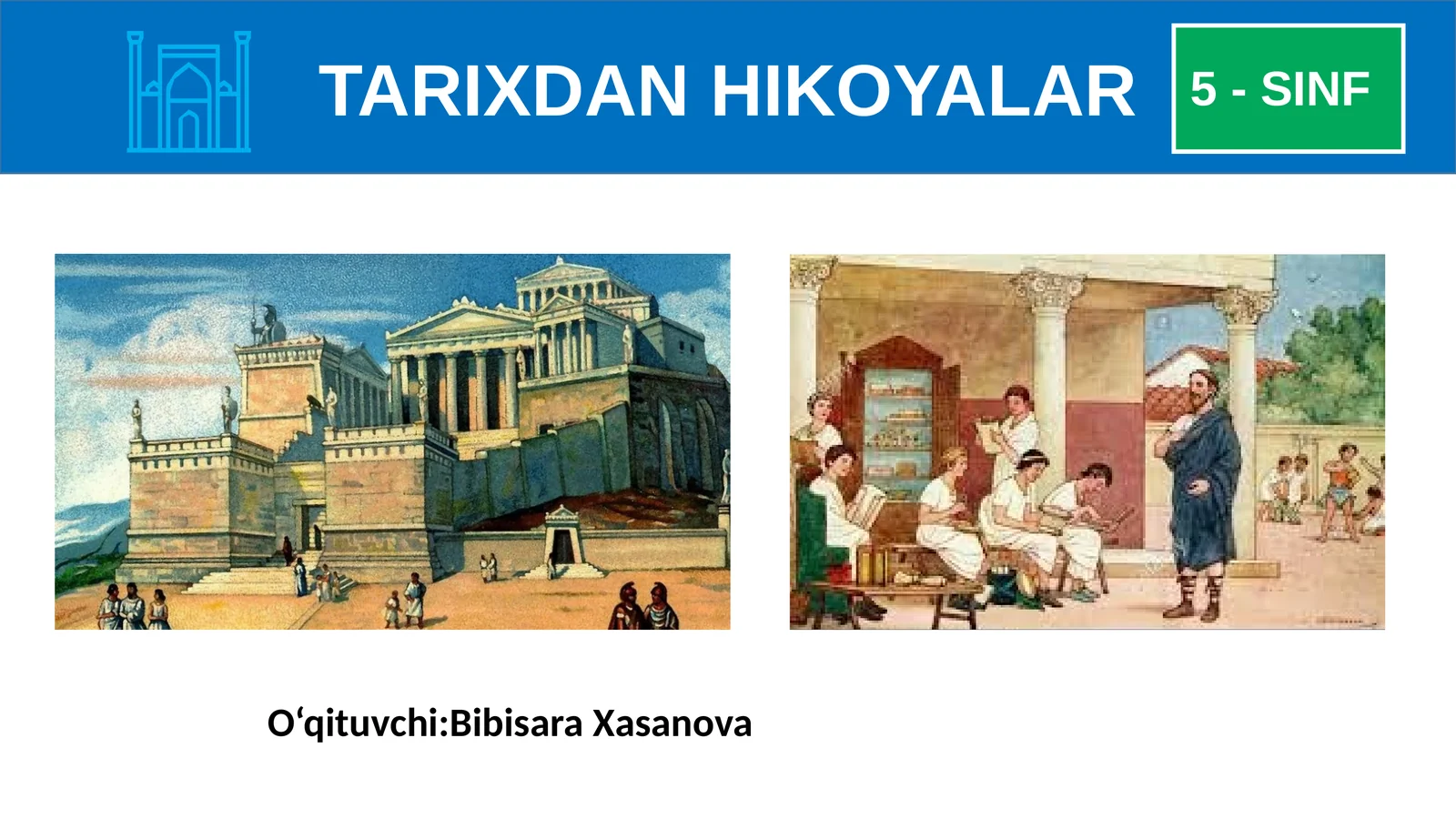 TARIXDAN HIKOYALAR

5 - SINF

O‘qituvchi:Bibisara Xasanova